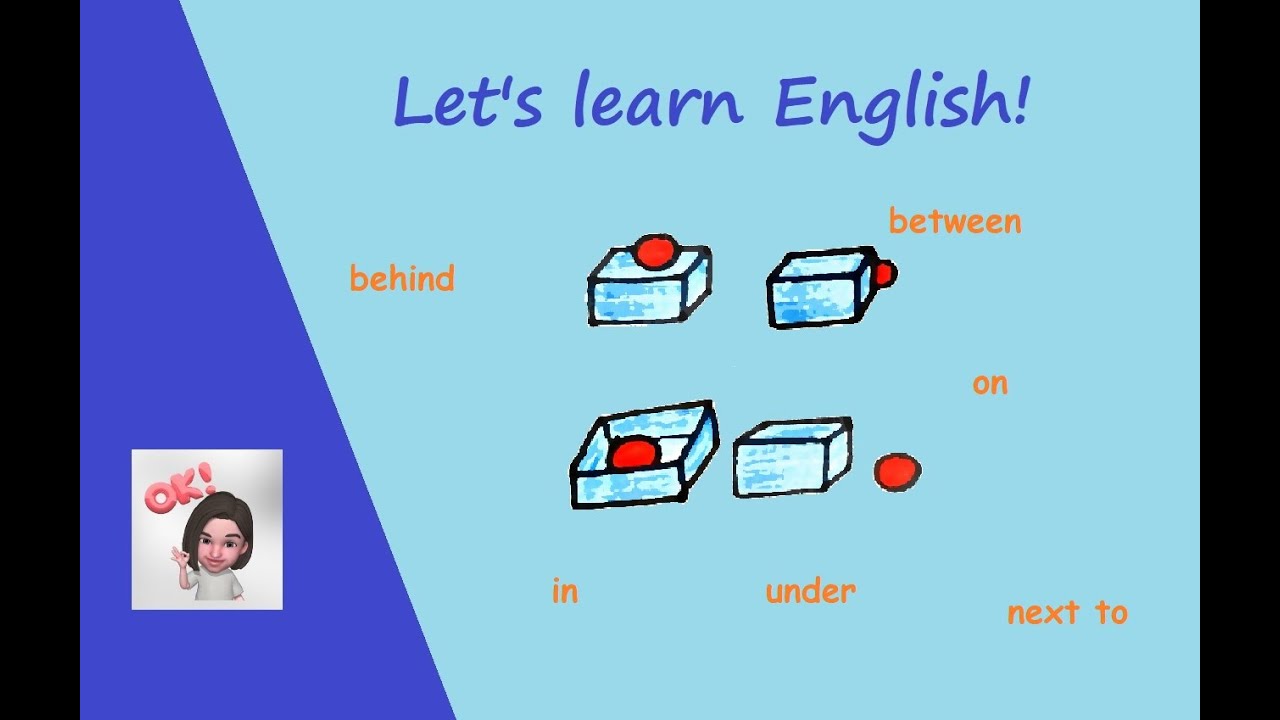 Let's learn English!

between

behind

on

OK!

in

under

next to